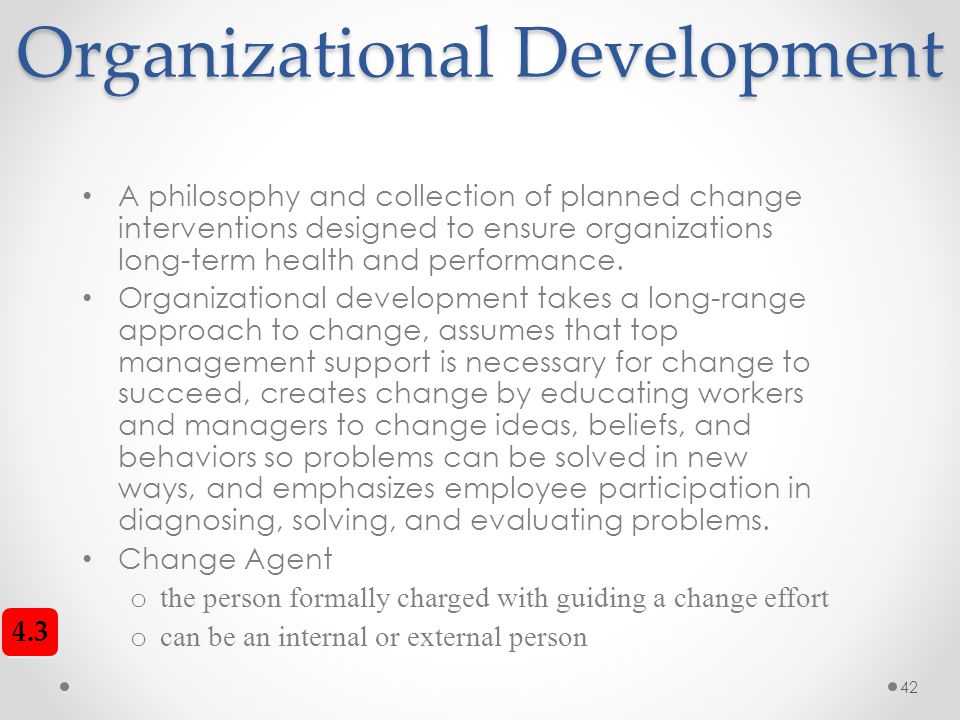 Organizational Development

• A philosophy and collection of planned change interventions designed to ensure organizations long-term health and performance.
• Organizational development takes a long-range approach to change, assumes that top management support is necessary for change to succeed, creates change by educating workers and managers to change ideas, beliefs, and behaviors so problems can be solved in new ways, and emphasizes employee participation in diagnosing, solving, and evaluating problems.
• Change Agent
o the person formally charged with guiding a change effort
o can be an internal or external person

4.3

42